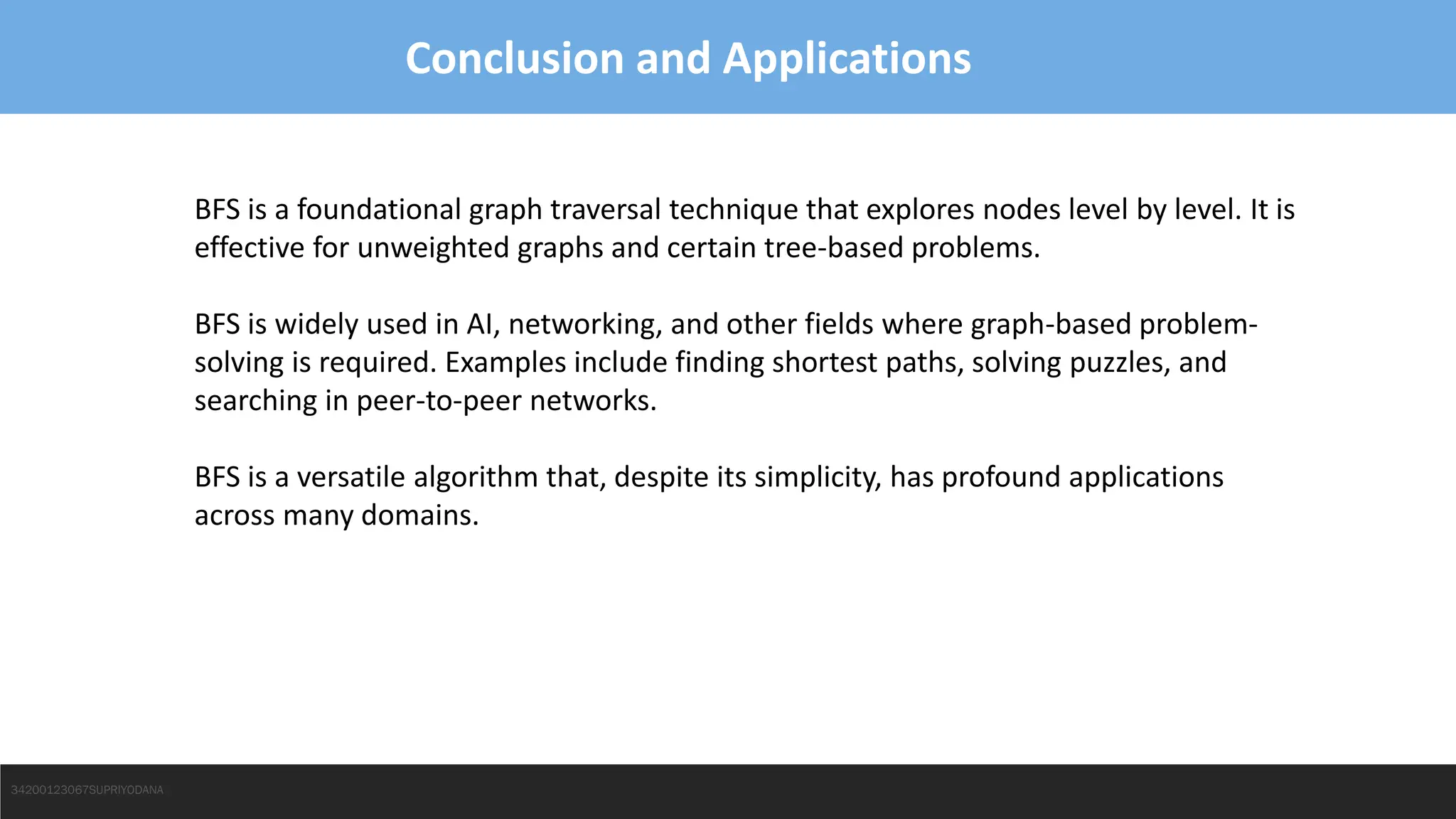 Conclusion and Applications

BFS is a foundational graph traversal technique that explores nodes level by level. It is effective for unweighted graphs and certain tree-based problems.

BFS is widely used in AI, networking, and other fields where graph-based problem-solving is required. Examples include finding shortest paths, solving puzzles, and searching in peer-to-peer networks.

BFS is a versatile algorithm that, despite its simplicity, has profound applications across many domains.

34200123067SUPRIYODANA